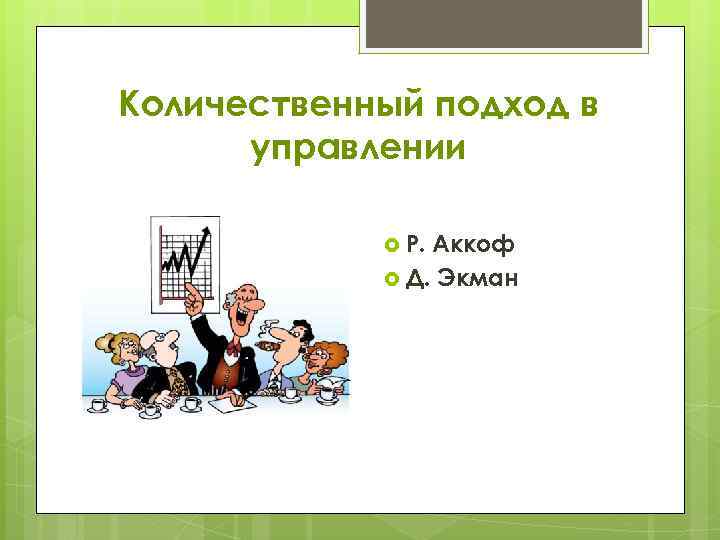 Количественный подход в управлении

Р. Аккоф
Д. Экман